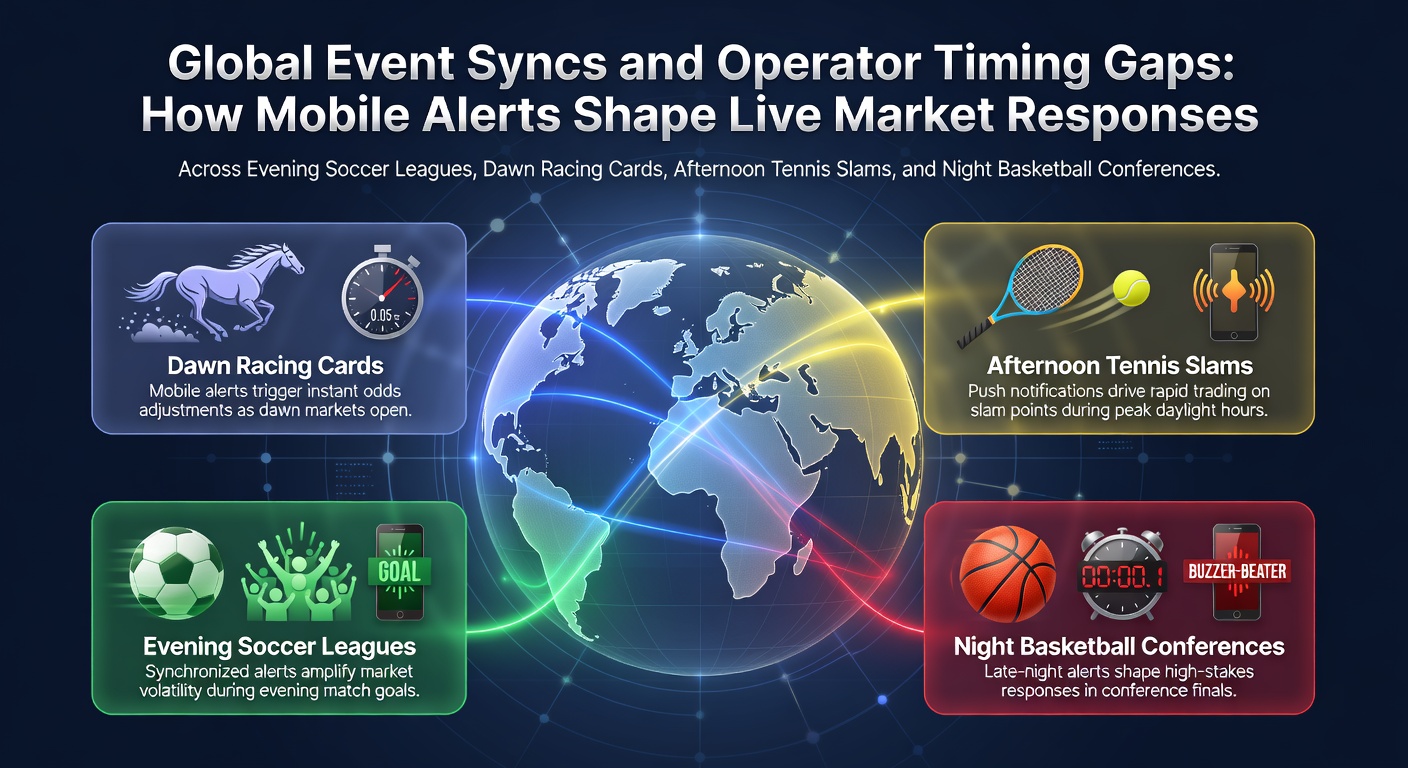 Global Event Syncs and Operator Timing Gaps: How Mobile Alerts Shape Live Market Responses

Across Evening Soccer Leagues, Dawn Racing Cards, Afternoon Tennis Slams, and Night Basketball Conferences.

0.05

Dawn Racing Cards
Mobile alerts trigger instant odds adjustments as dawn markets open.

Afternoon Tennis Slams
Push notifications drive rapid trading on slam points during peak daylight hours.

GOAL

Evening Soccer Leagues
Synchronized alerts amplify market volatility during evening match goals.

00:00.1

BUZZER-BEATER

Night Basketball Conferences
Late-night alerts shape high-stakes responses in conference finals.